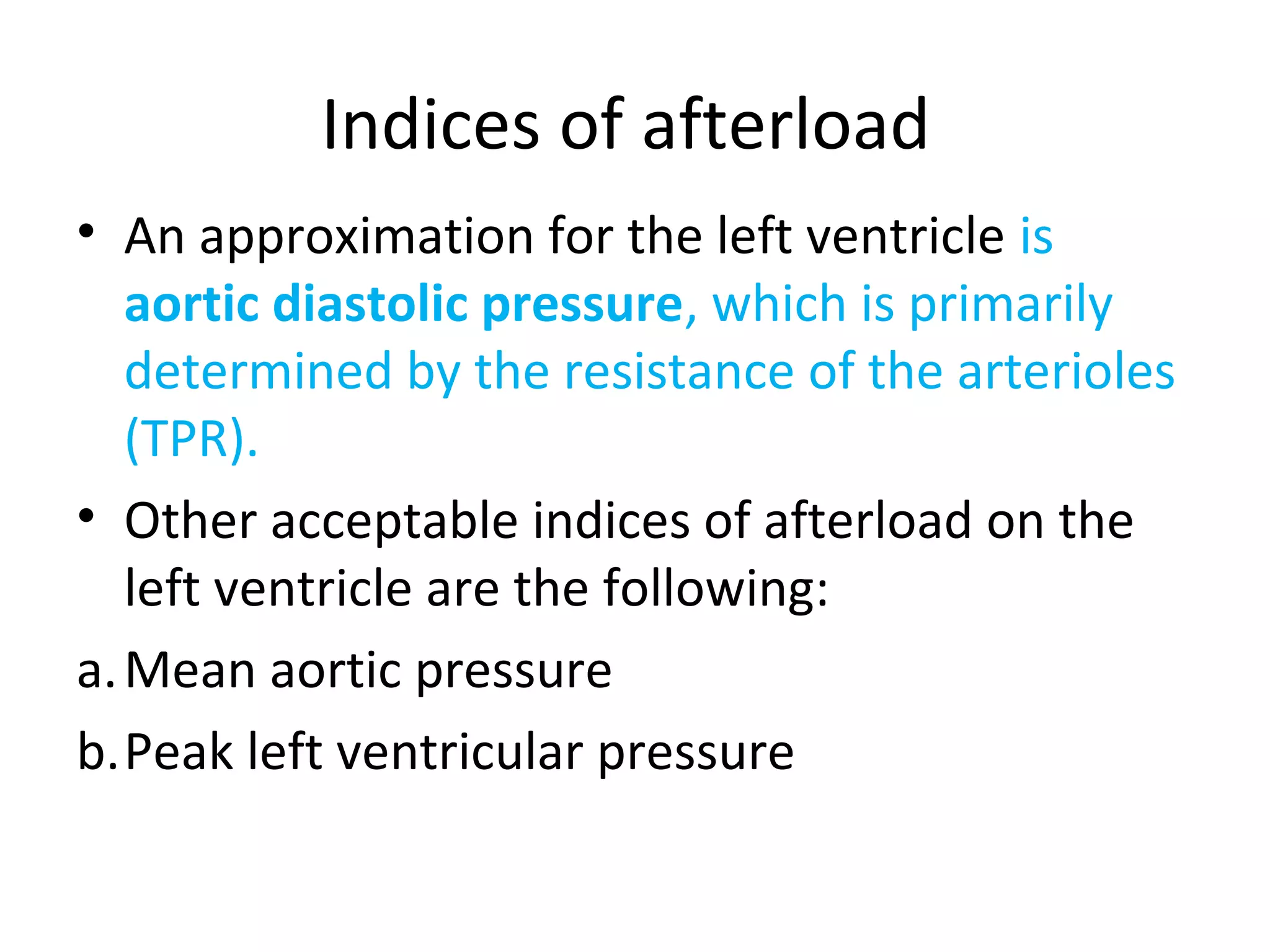 Indices of afterload

• An approximation for the left ventricle is aortic diastolic pressure, which is primarily determined by the resistance of the arterioles (TPR).

• Other acceptable indices of afterload on the left ventricle are the following:

a. Mean aortic pressure

b. Peak left ventricular pressure